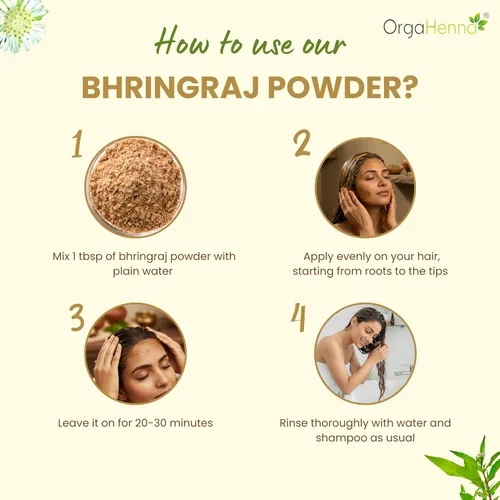 OrgaHenna®

How to use our
BHRINGRAJ POWDER?

1
Mix 1 tbsp of bhringraj powder with plain water

2
Apply evenly on your hair, starting from roots to the tips

3
Leave it on for 20-30 minutes

4
Rinse thoroughly with water and shampoo as usual